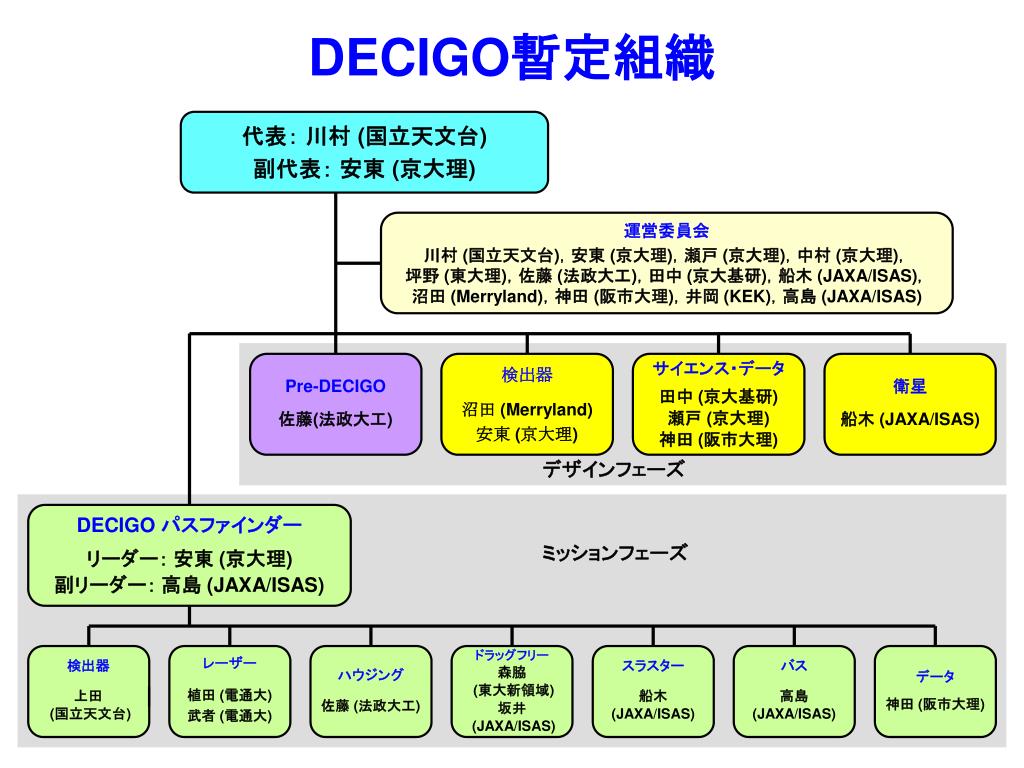 DECIGO暫定組織

代表: 川村 (国立天文台)
副代表: 安東 (京大理)

運営委員会
川村 (国立天文台), 安東 (京大理), 瀬戸 (京大理), 中村 (京大理), 坪野 (東大理), 佐藤 (法政大工), 田中 (京大基研), 船木 (JAXA/ISAS), 沼田 (Merryland), 神田 (阪市大理), 井岡 (KEK), 高島 (JAXA/ISAS)

Pre-DECIGO
佐藤(法政大工)

検出器
沼田 (Merryland)
安東 (京大理)

サイエンス･データ
田中 (京大基研)
瀬戸 (京大理)
神田 (阪市大理)

衛星
船木 (JAXA/ISAS)

デザインフェーズ

DECIGO パスファインダー
リーダー: 安東 (京大理)
副リーダー: 高島 (JAXA/ISAS)

ミッションフェーズ

検出器
上田
(国立天文台)

レーザー
植田 (電通大)
武者 (電通大)

ハウジング
佐藤 (法政大工)

ドラッグフリー
森脇
(東大新領域)
坂井
(JAXA/ISAS)

スラスター
船木
(JAXA/ISAS)

バス
高島
(JAXA/ISAS)

データ
神田 (阪市大理)